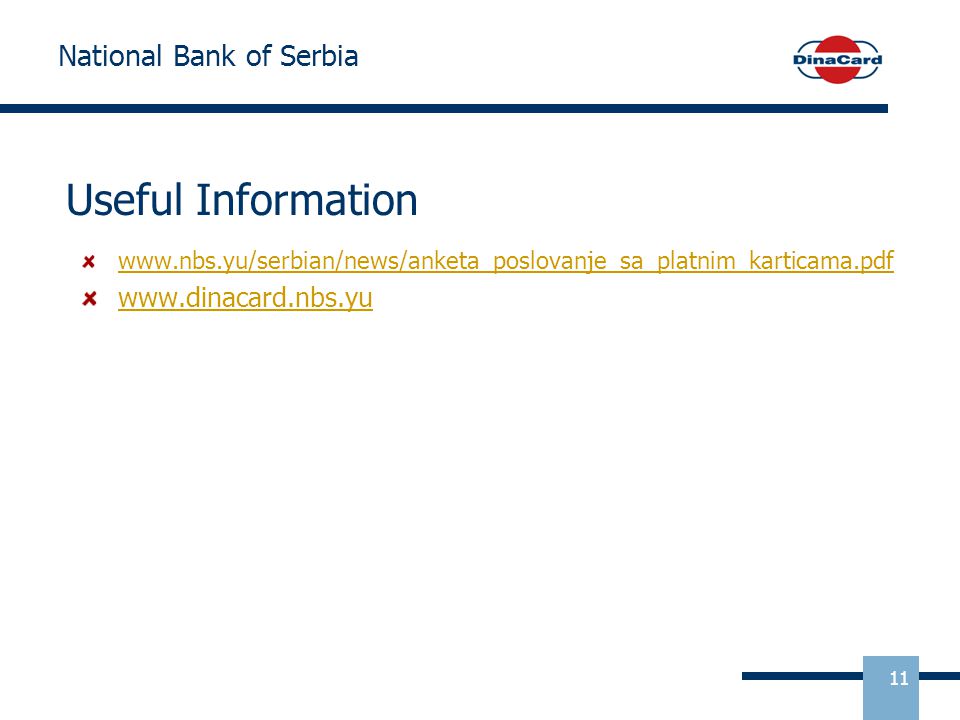 National Bank of Serbia

DinaCard

Useful Information

www.nbs.yu/serbian/news/anketa_poslovanje_sa_platnim_karticama.pdf

www.dinacard.nbs.yu

11